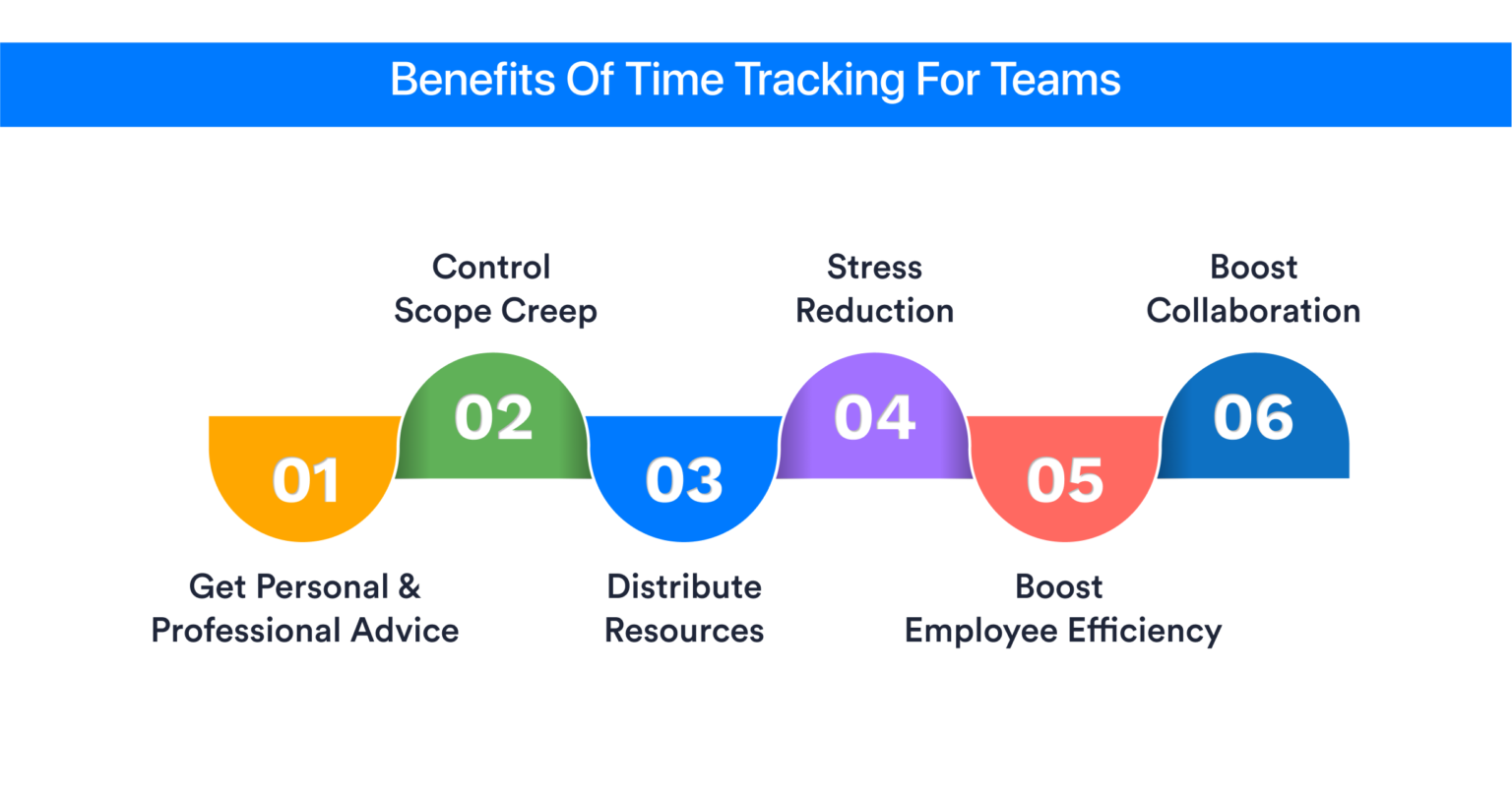 Benefits Of Time Tracking For Teams

01
Get Personal & Professional Advice

02
Control Scope Creep

03
Distribute Resources

04
Stress Reduction

05
Boost Employee Efficiency

06
Boost Collaboration